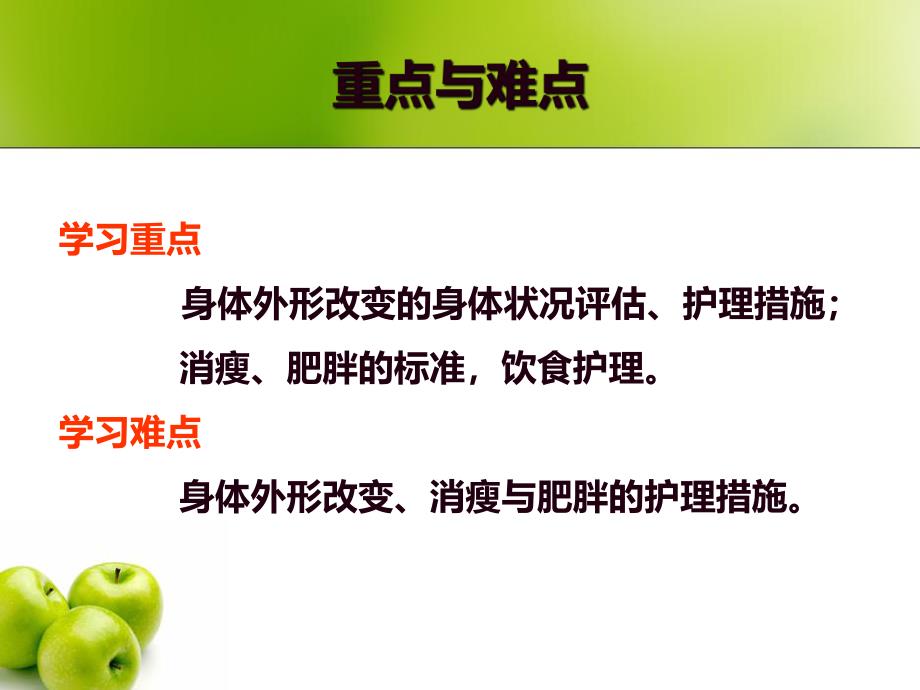 重点与难点

学习重点

身体外形改变的身体状况评估、护理措施；

消瘦、肥胖的标准，饮食护理。

学习难点

身体外形改变、消瘦与肥胖的护理措施。